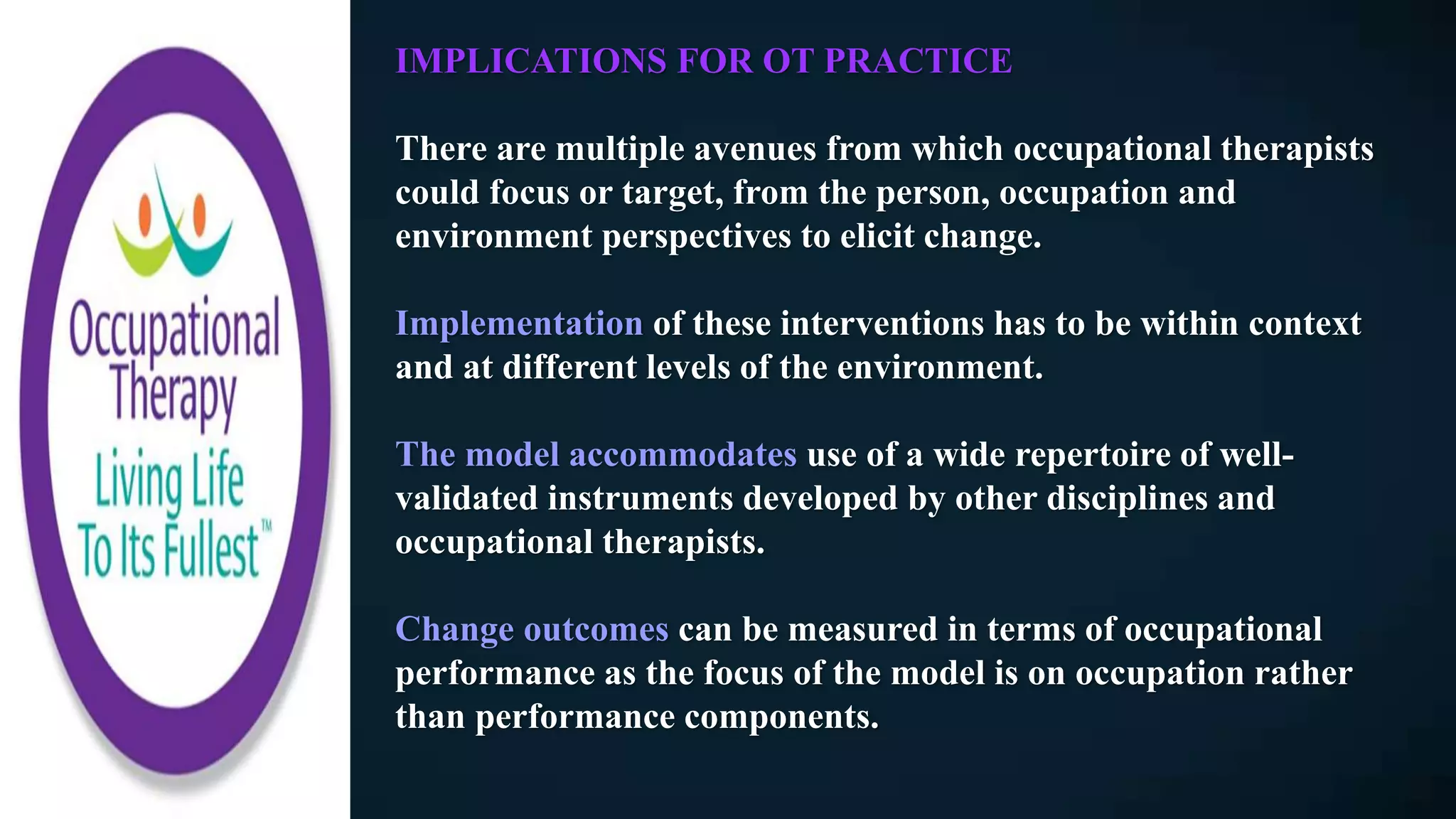 Occupational Therapy Living Life To Its Fullest™

IMPLICATIONS FOR OT PRACTICE

There are multiple avenues from which occupational therapists could focus or target, from the person, occupation and environment perspectives to elicit change.

Implementation of these interventions has to be within context and at different levels of the environment.

The model accommodates use of a wide repertoire of well-validated instruments developed by other disciplines and occupational therapists.

Change outcomes can be measured in terms of occupational performance as the focus of the model is on occupation rather than performance components.